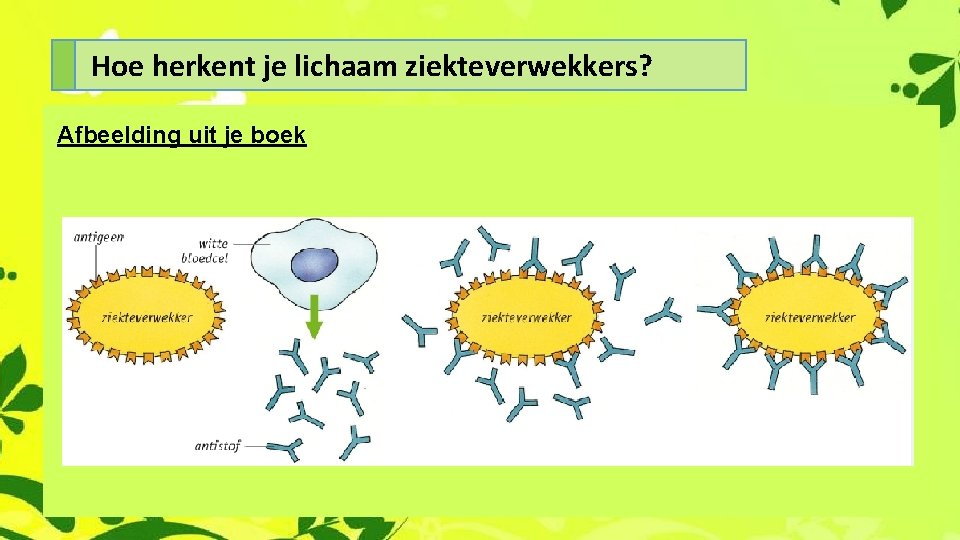 Hoe herkent je lichaam ziekteverwekkers?

Afbeelding uit je boek

antigeen

witte bloedcel

ziekteverwekker

antistof

ziekteverwekker

ziekteverwekker